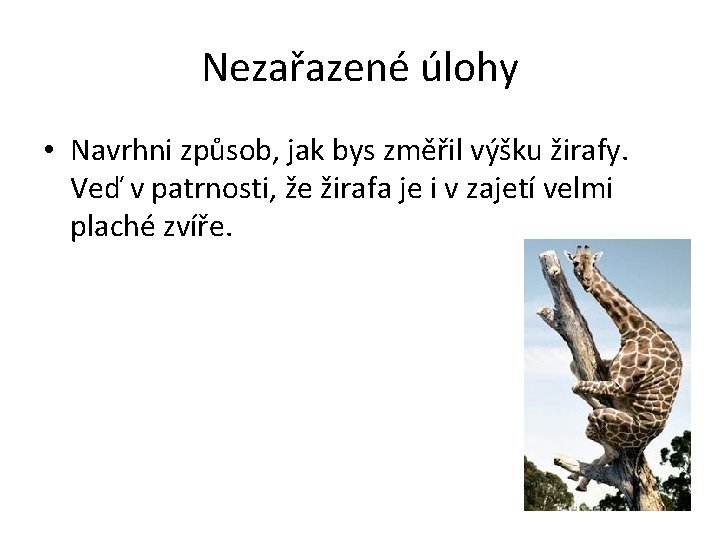 Nezařazené úlohy

• Navrhni způsob, jak bys změřil výšku žirafy. Veď v patrnosti, že žirafa je i v zajetí velmi plaché zvíře.